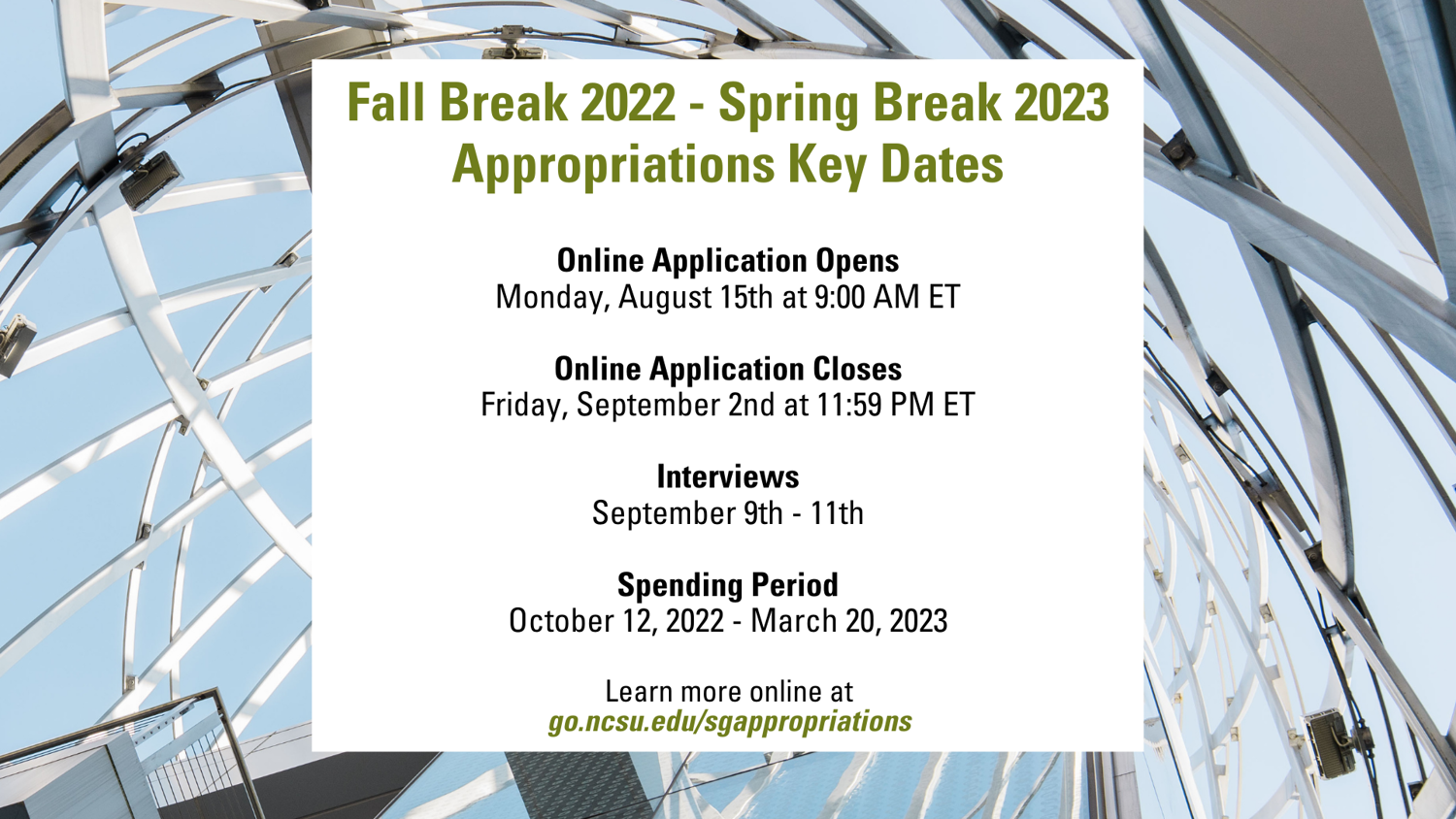 Fall Break 2022 - Spring Break 2023
Appropriations Key Dates

Online Application Opens
Monday, August 15th at 9:00 AM ET

Online Application Closes
Friday, September 2nd at 11:59 PM ET

Interviews
September 9th - 11th

Spending Period
October 12, 2022 - March 20, 2023

Learn more online at
go.ncsu.edu/sgappropriations